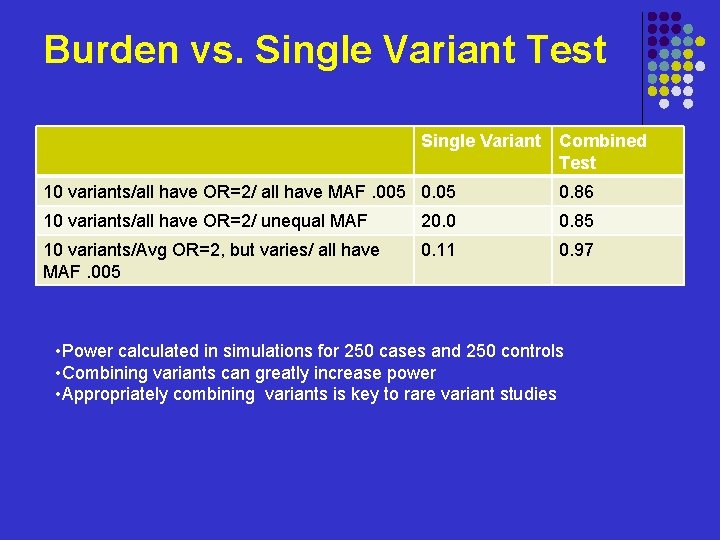 Burden vs. Single Variant Test

| | Single Variant | Combined Test |
|---|---|---|
| 10 variants/all have OR=2/ all have MAF .005 | 0.05 | 0.86 |
| 10 variants/all have OR=2/ unequal MAF | 20.0 | 0.85 |
| 10 variants/Avg OR=2, but varies/ all have MAF .005 | 0.11 | 0.97 |

•Power calculated in simulations for 250 cases and 250 controls
•Combining variants can greatly increase power
•Appropriately combining variants is key to rare variant studies